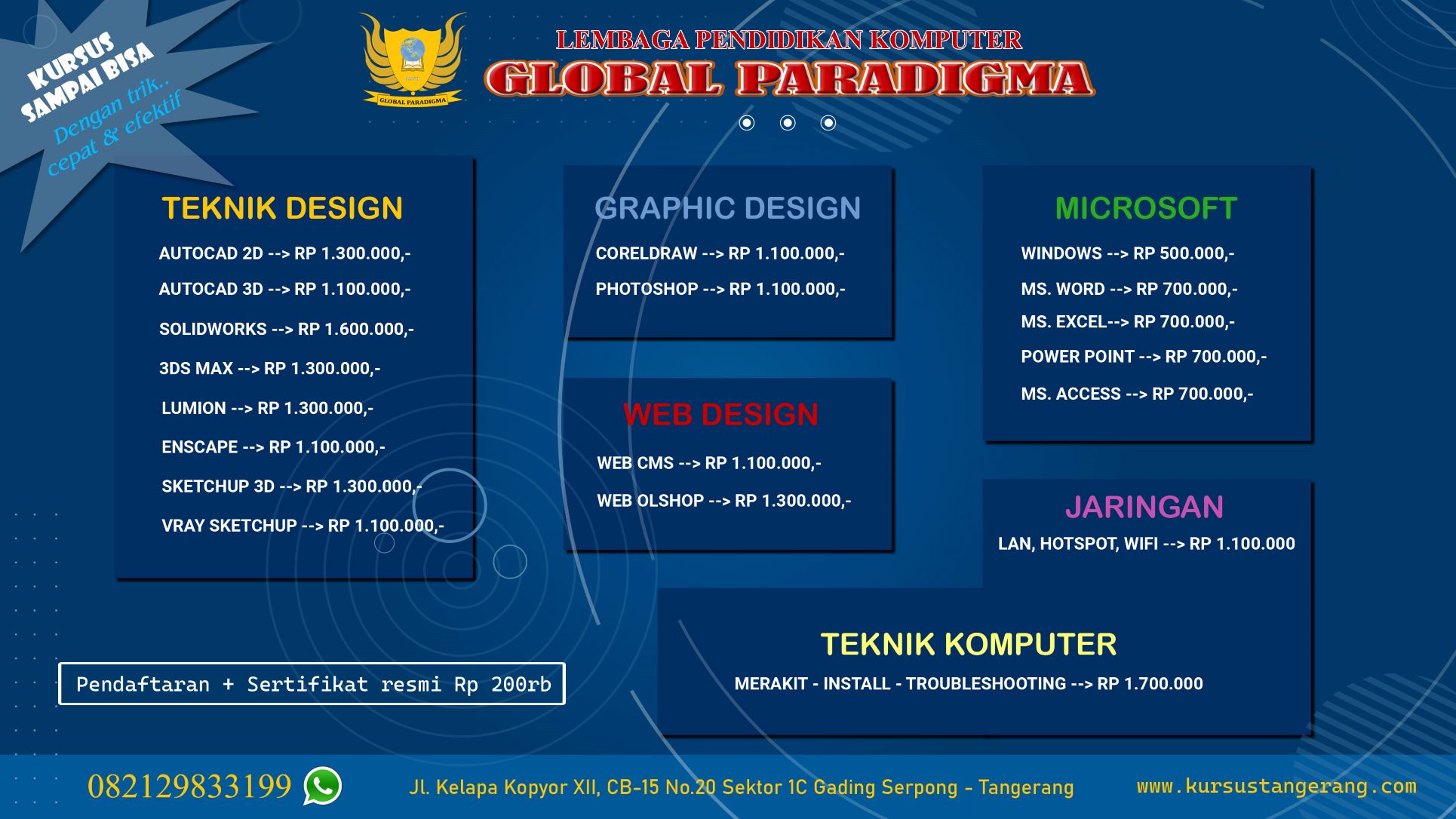 KURSUS SAMPAI BISA
Dengan trik.. cepat & efektif

GLOBAL PARADIGMA

LEMBAGA PENDIDIKAN KOMPUTER
GLOBAL PARADIGMA

TEKNIK DESIGN
AUTOCAD 2D --> RP 1.300.000,-
AUTOCAD 3D --> RP 1.100.000,-
SOLIDWORKS --> RP 1.600.000,-
3DS MAX --> RP 1.300.000,-
LUMION --> RP 1.300.000,-
ENSCAPE --> RP 1.100.000,-
SKETCHUP 3D --> RP 1.300.000,-
VRAY SKETCHUP --> RP 1.100.000,-

GRAPHIC DESIGN
CORELDRAW --> RP 1.100.000,-
PHOTOSHOP --> RP 1.100.000,-

WEB DESIGN
WEB CMS --> RP 1.100.000,-
WEB OLSHOP --> RP 1.300.000,-

MICROSOFT
WINDOWS --> RP 500.000,-
MS. WORD --> RP 700.000,-
MS. EXCEL--> RP 700.000,-
POWER POINT --> RP 700.000,-
MS. ACCESS --> RP 700.000,-

JARINGAN
LAN, HOTSPOT, WIFI --> RP 1.100.000

TEKNIK KOMPUTER
MERAKIT - INSTALL - TROUBLESHOOTING --> RP 1.700.000

Pendaftaran + Sertifikat resmi Rp 200rb

082129833199
Jl. Kelapa Kopyor XII, CB-15 No.20 Sektor 1C Gading Serpong - Tangerang
www.kursustangerang.com